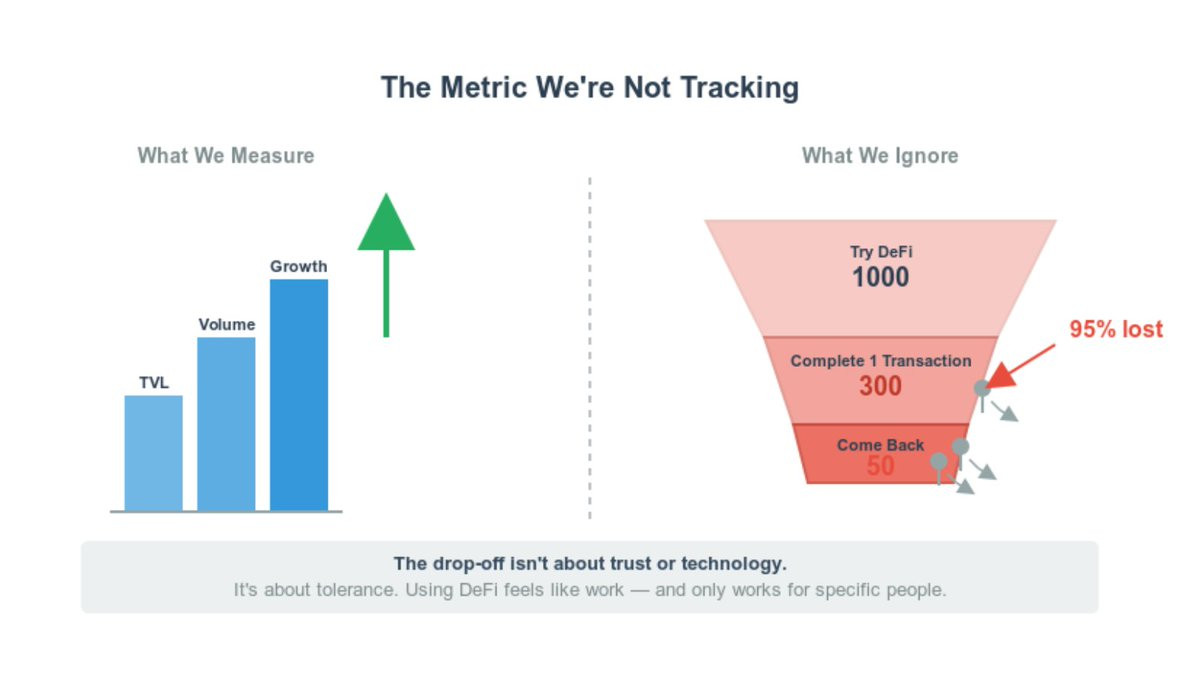 The Metric We're Not Tracking

What We Measure

TVL
Volume
Growth

What We Ignore

Try DeFi
1000

Complete 1 Transaction
300

Come Back
50

95% lost

The drop-off isn't about trust or technology.
It's about tolerance. Using DeFi feels like work — and only works for specific people.